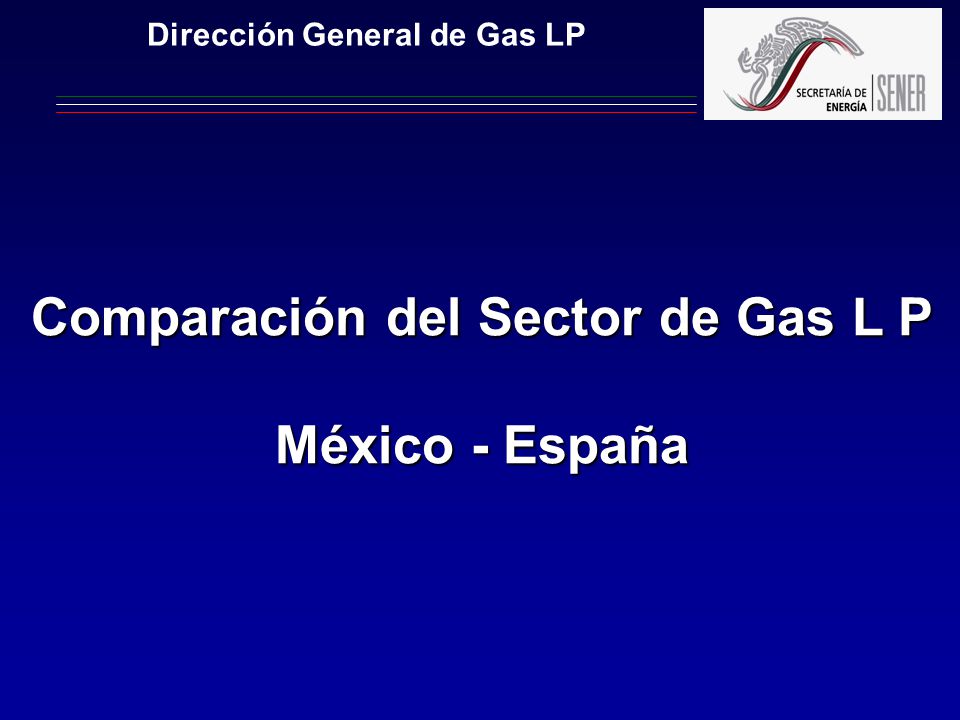 Dirección General de Gas LP

SECRETARÍA DE ENERGÍA SENER

Comparación del Sector de Gas L P

México - España